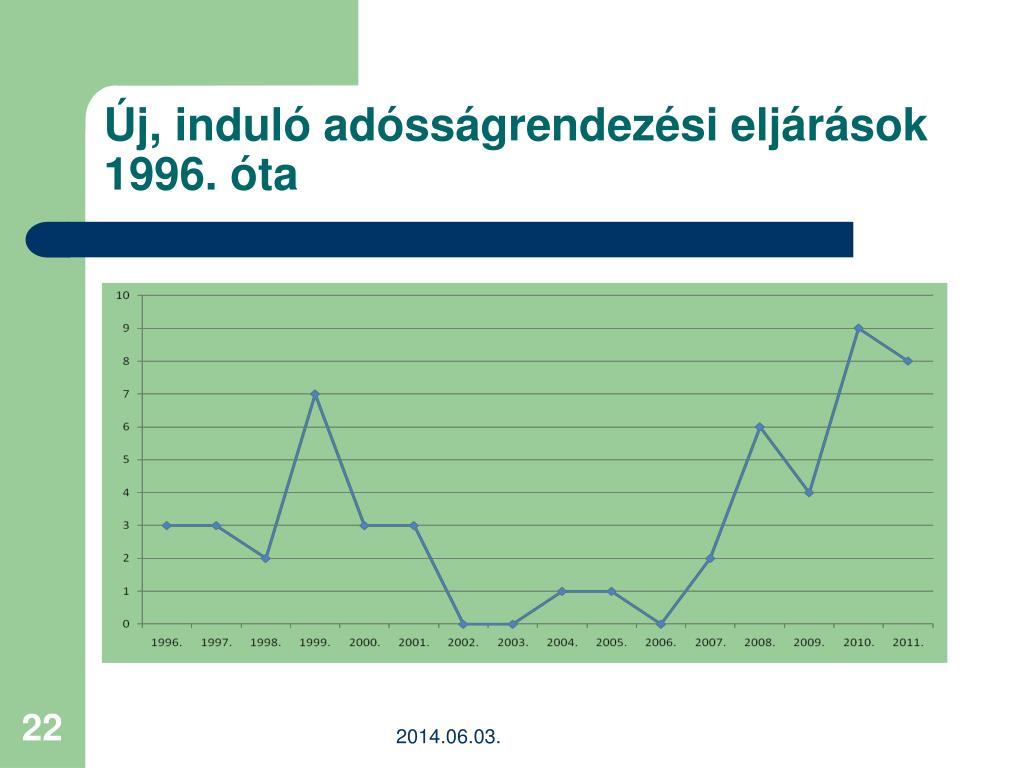 Új, induló adósságrendezési eljárások 1996. óta

10
9
8
7
6
5
4
3
2
1
0

1996. 1997. 1998. 1999. 2000. 2001. 2002. 2003. 2004. 2005. 2006. 2007. 2008. 2009. 2010. 2011.

22

2014.06.03.